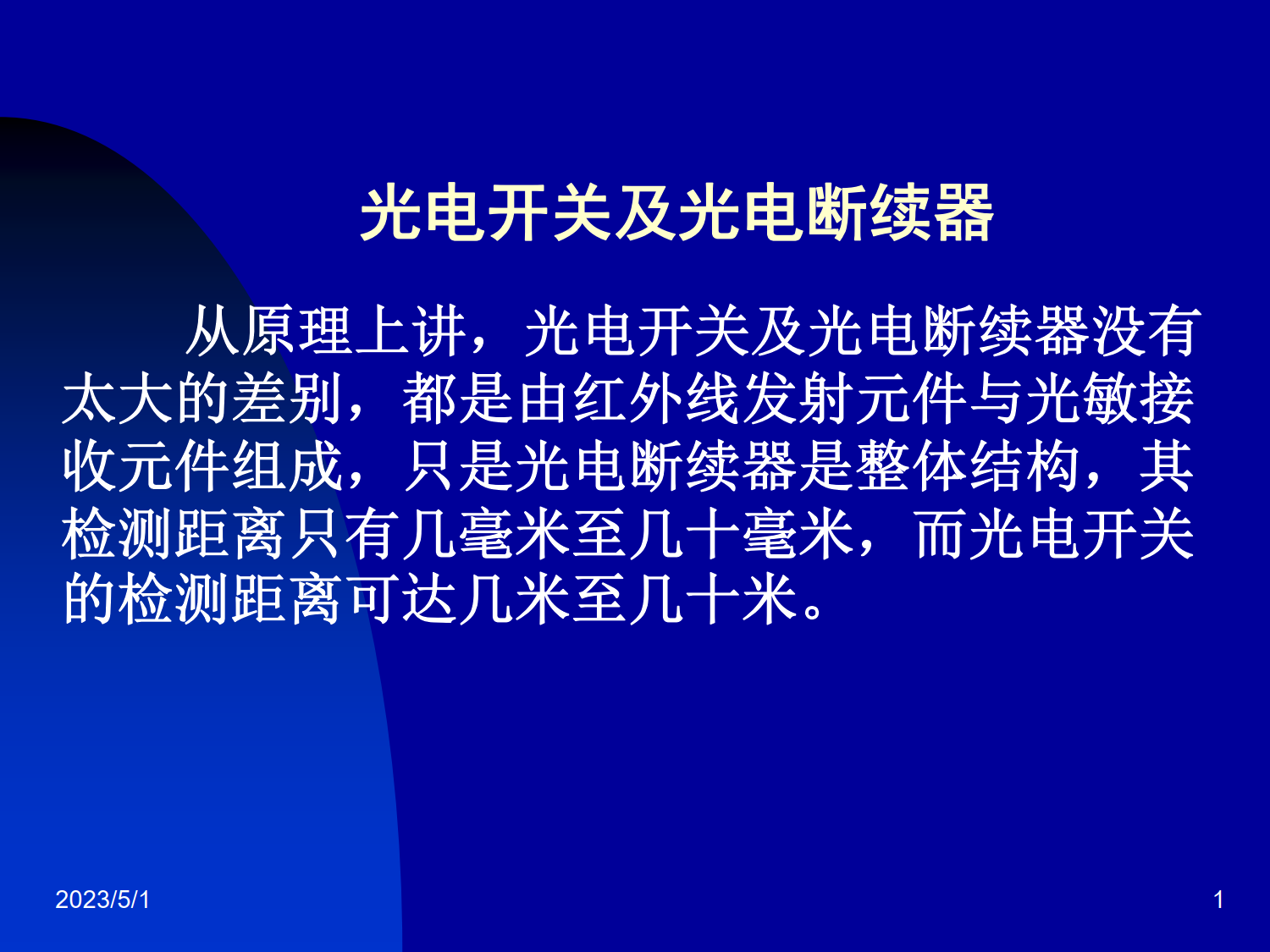 光电开关及光电断续器

从原理上讲，光电开关及光电断续器没有太大的差别，都是由红外线发射元件与光敏接收元件组成，只是光电断续器是整体结构，其检测距离只有几毫米至几十毫米，而光电开关的检测距离可达几米至几十米。

2023/5/1

1